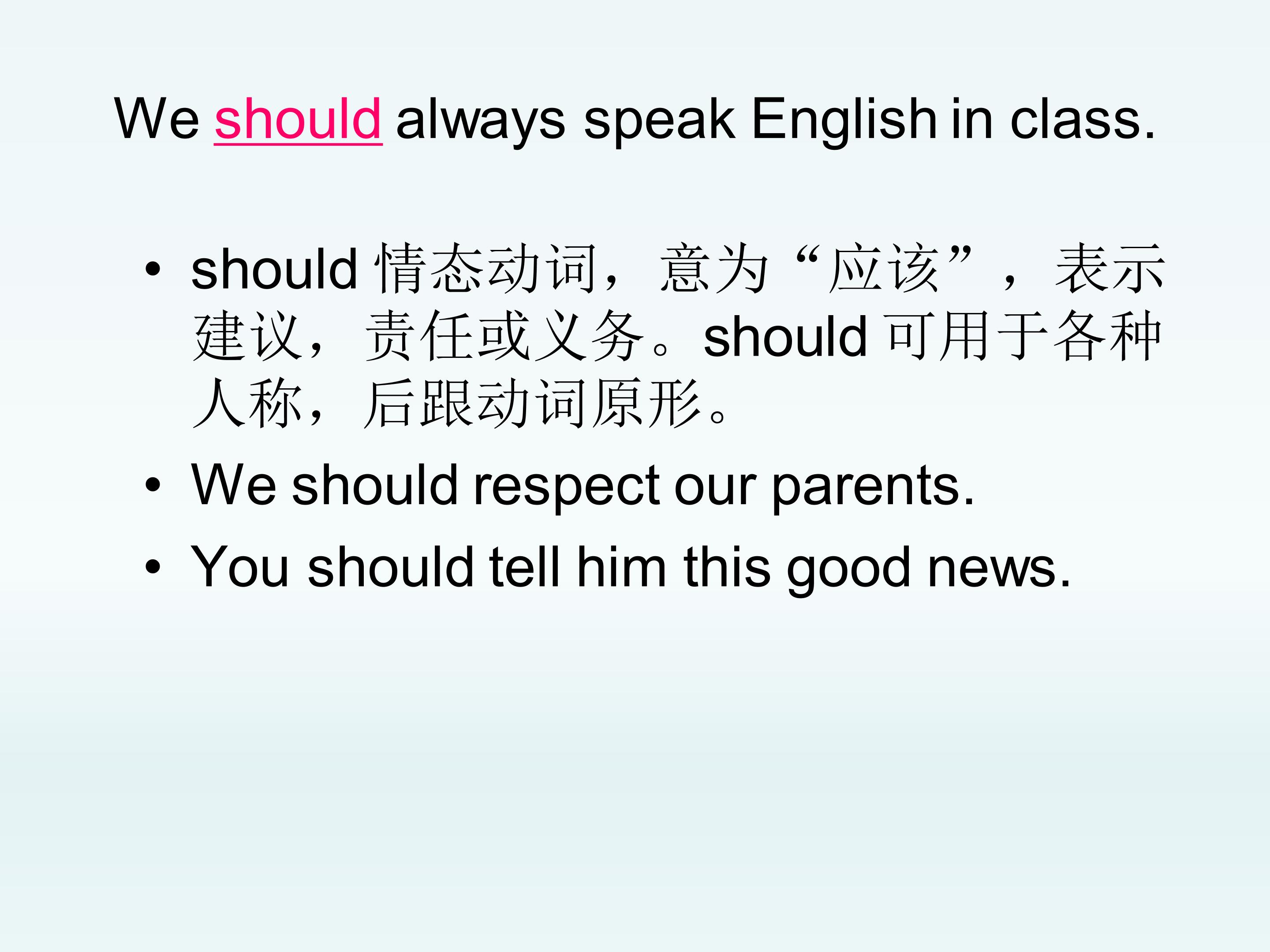 We should always speak English in class.

• should情态动词，意为“应该”，表示建议，责任或义务。should可用于各种人称，后跟动词原形。
• We should respect our parents.
• You should tell him this good news.